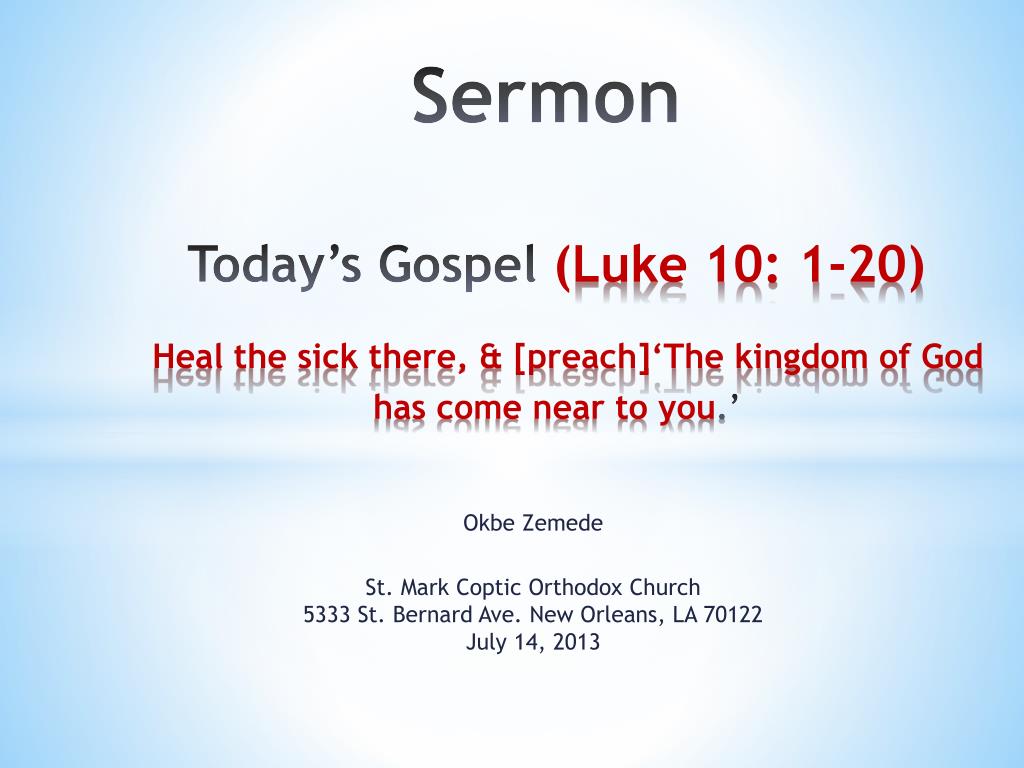 Sermon

Today's Gospel (Luke 10: 1-20)

Heal the sick there, & [preach]'The kingdom of God has come near to you.'

Okbe Zemede

St. Mark Coptic Orthodox Church
5333 St. Bernard Ave. New Orleans, LA 70122
July 14, 2013